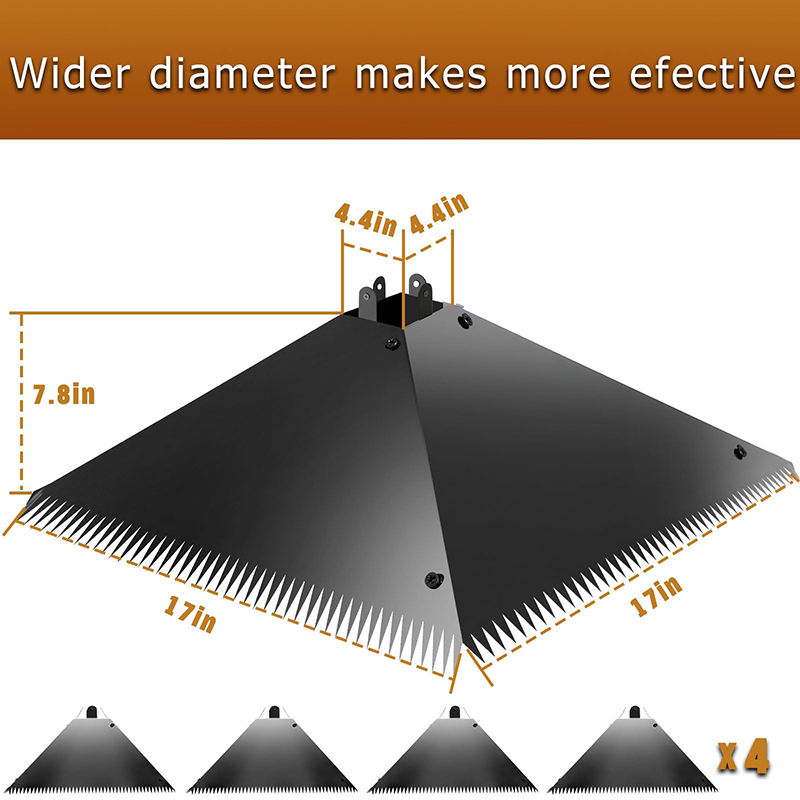 Wider diameter makes more efective

4.4in

4.4in

7.8in

17in

17in

x 4